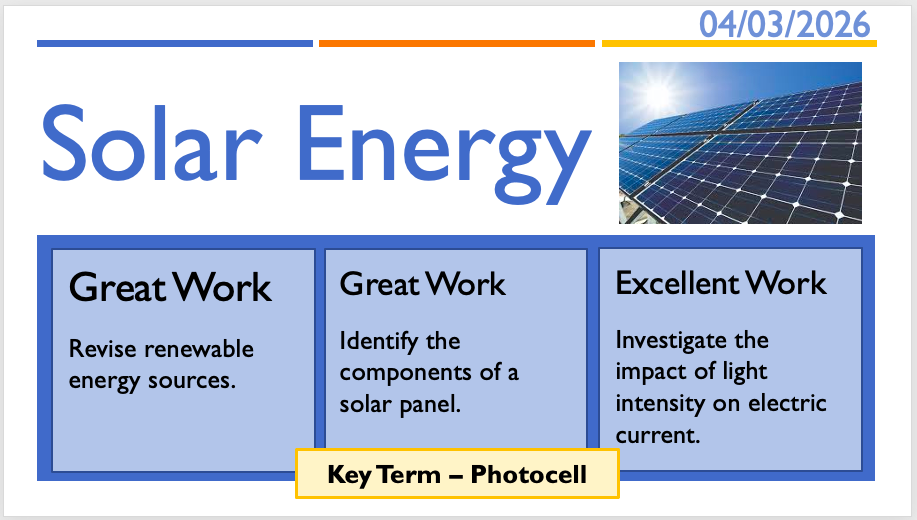 04/03/2026

Solar Energy

Great Work

Revise renewable energy sources.

Great Work

Identify the components of a solar panel.

Excellent Work

Investigate the impact of light intensity on electric current.

Key Term – Photocell